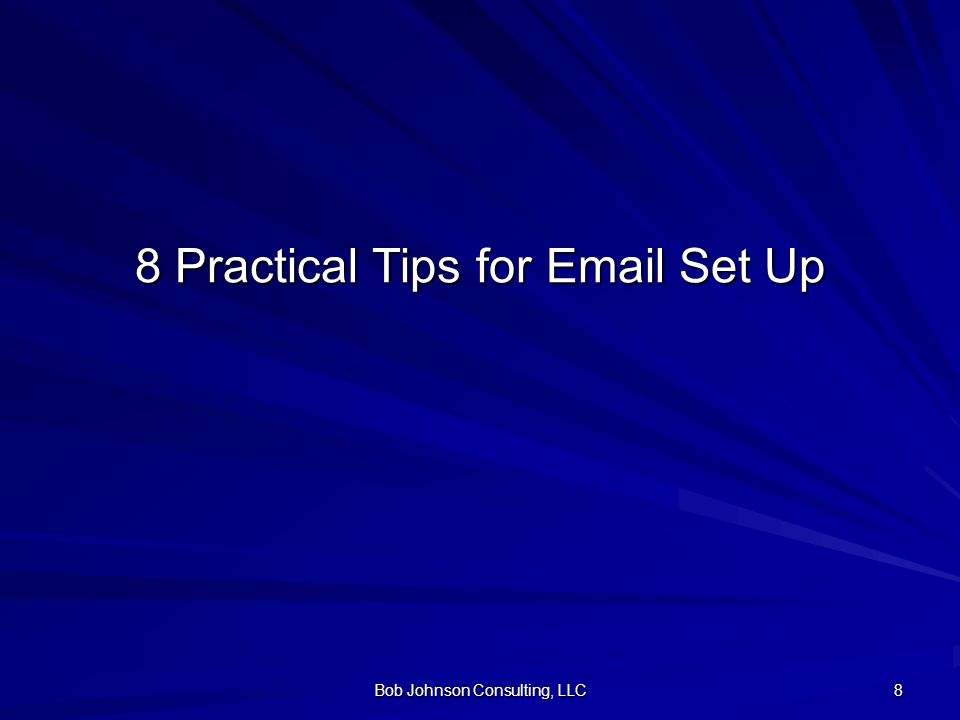 8 Practical Tips for Email Set Up

Bob Johnson Consulting, LLC

8